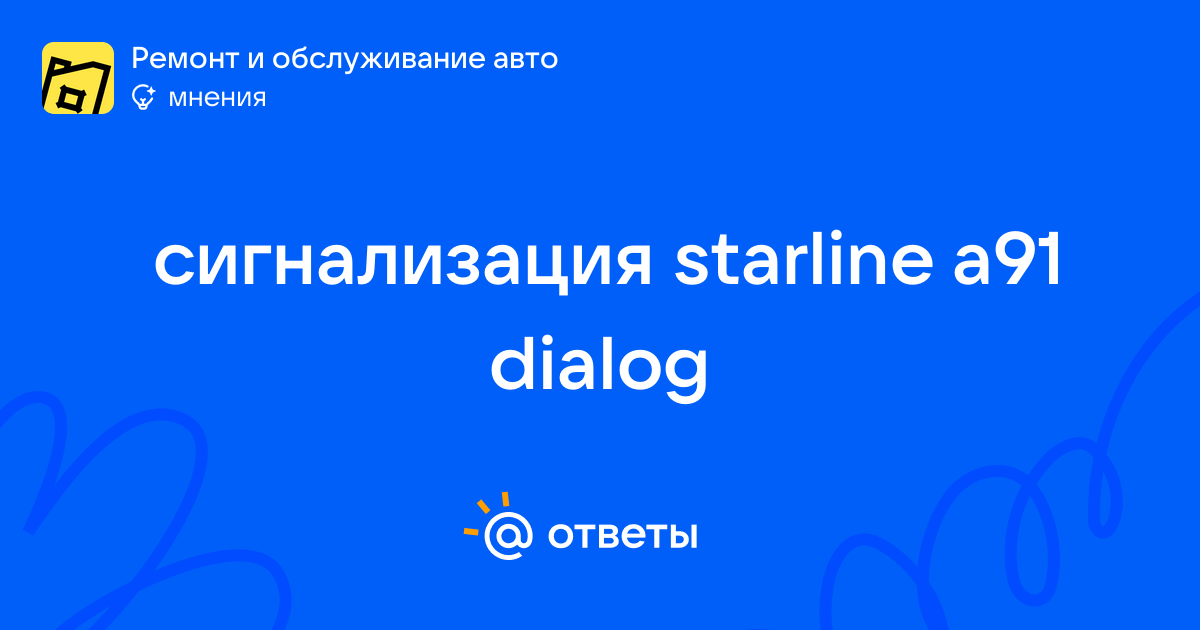 Ремонт и обслуживание авто
мнения

сигнализация starline a91 dialog

@ ответы